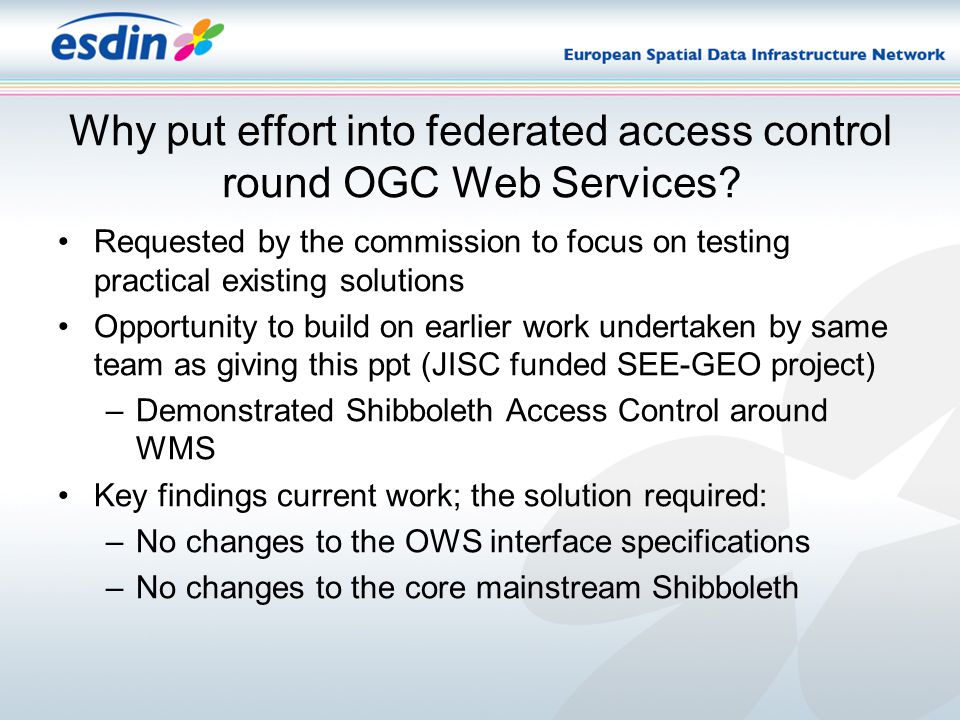 esdin

European Spatial Data Infrastructure Network

Why put effort into federated access control round OGC Web Services?

• Requested by the commission to focus on testing practical existing solutions
• Opportunity to build on earlier work undertaken by same team as giving this ppt (JISC funded SEE-GEO project)
– Demonstrated Shibboleth Access Control around WMS
• Key findings current work; the solution required:
– No changes to the OWS interface specifications
– No changes to the core mainstream Shibboleth